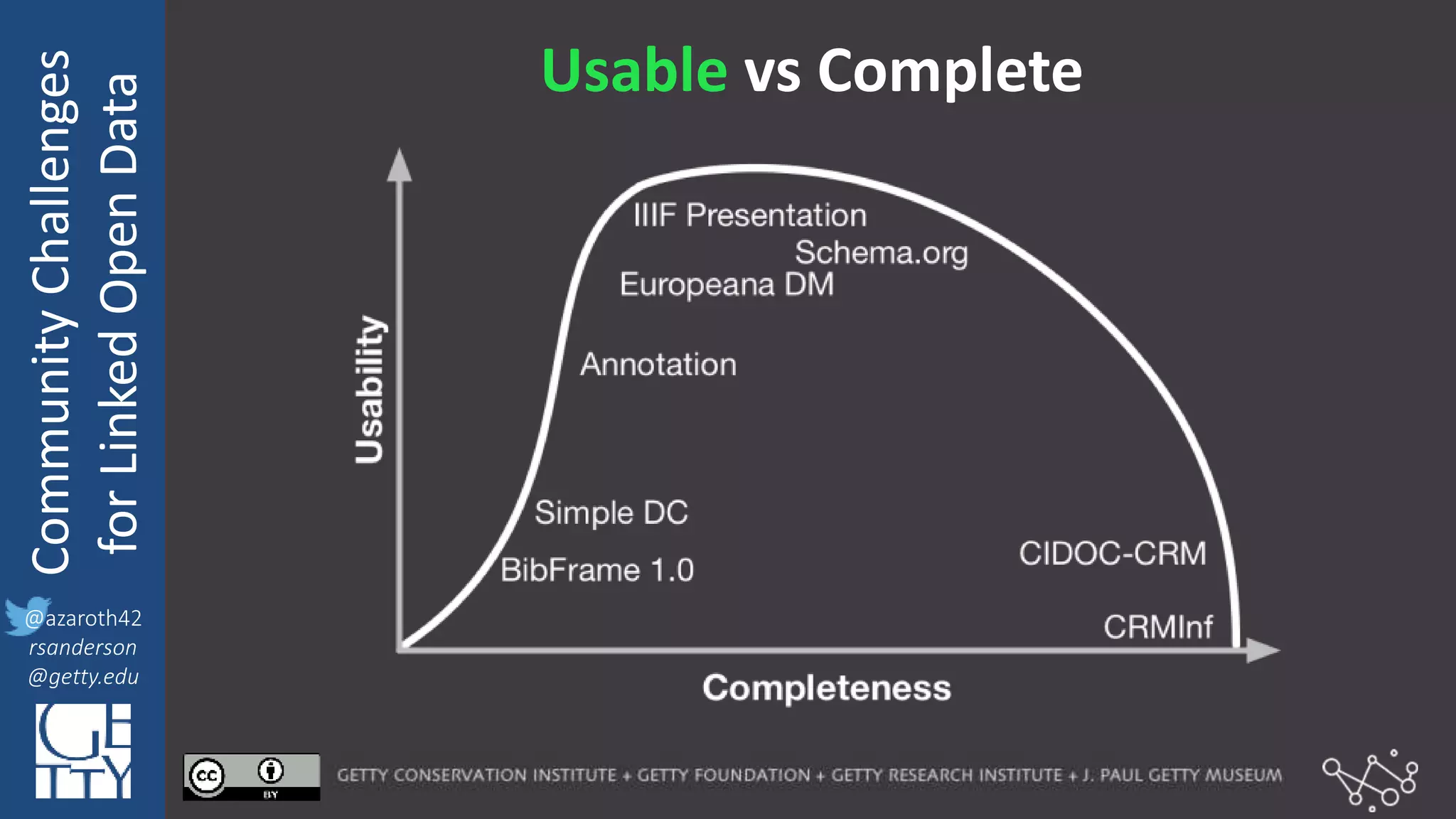 Community Challenges for Linked Open Data

@azaroth42
rsanderson
@getty.edu

GETTY

Usable vs Complete

Usability

IIIF Presentation
Schema.org
Europeana DM
Annotation
Simple DC
BibFrame 1.0
CIDOC-CRM
CRMInf

Completeness

cc BY

GETTY CONSERVATION INSTITUTE + GETTY FOUNDATION + GETTY RESEARCH INSTITUTE + J. PAUL GETTY MUSEUM